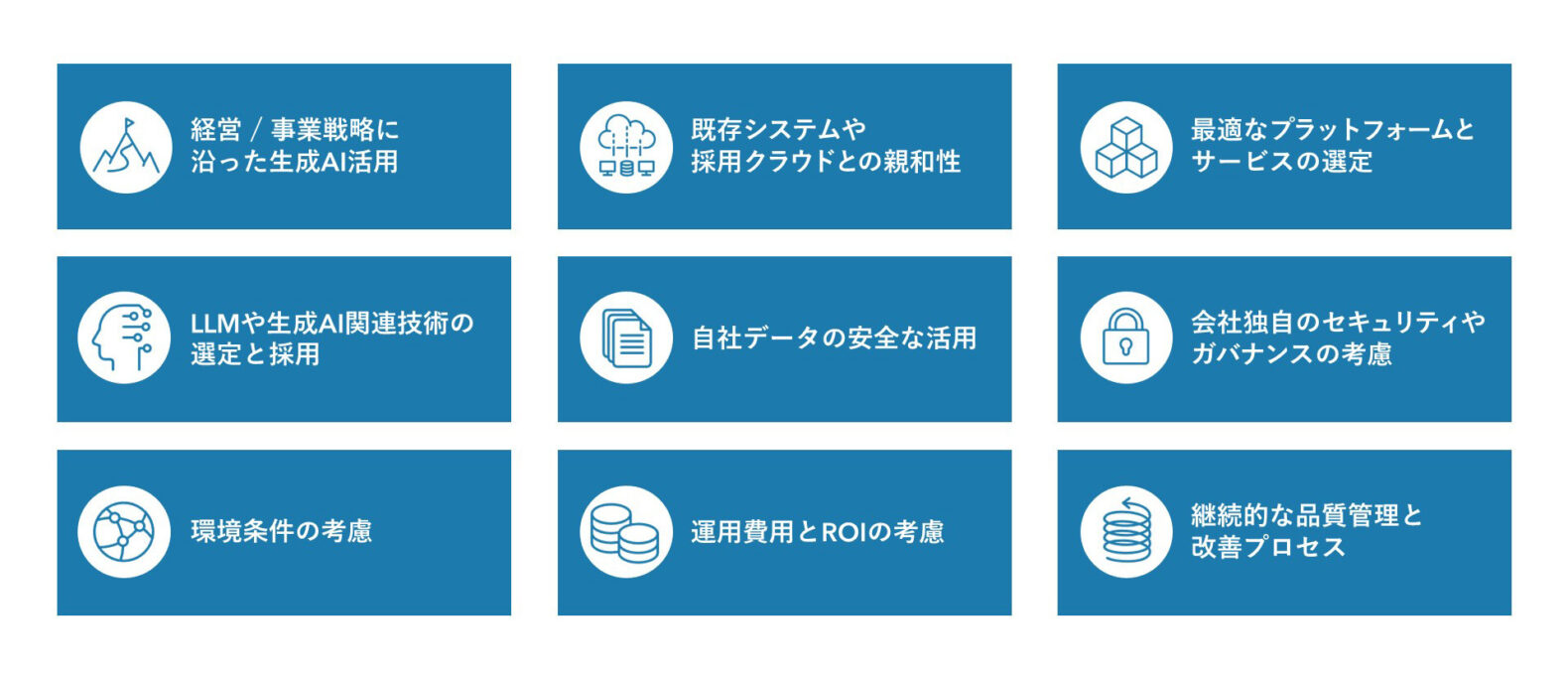 経営 / 事業戦略に沿った生成AI活用

既存システムや採用クラウドとの親和性

最適なプラットフォームとサービスの選定

LLMや生成AI関連技術の選定と採用

自社データの安全な活用

会社独自のセキュリティやガバナンスの考慮

環境条件の考慮

運用費用とROIの考慮

継続的な品質管理と改善プロセス